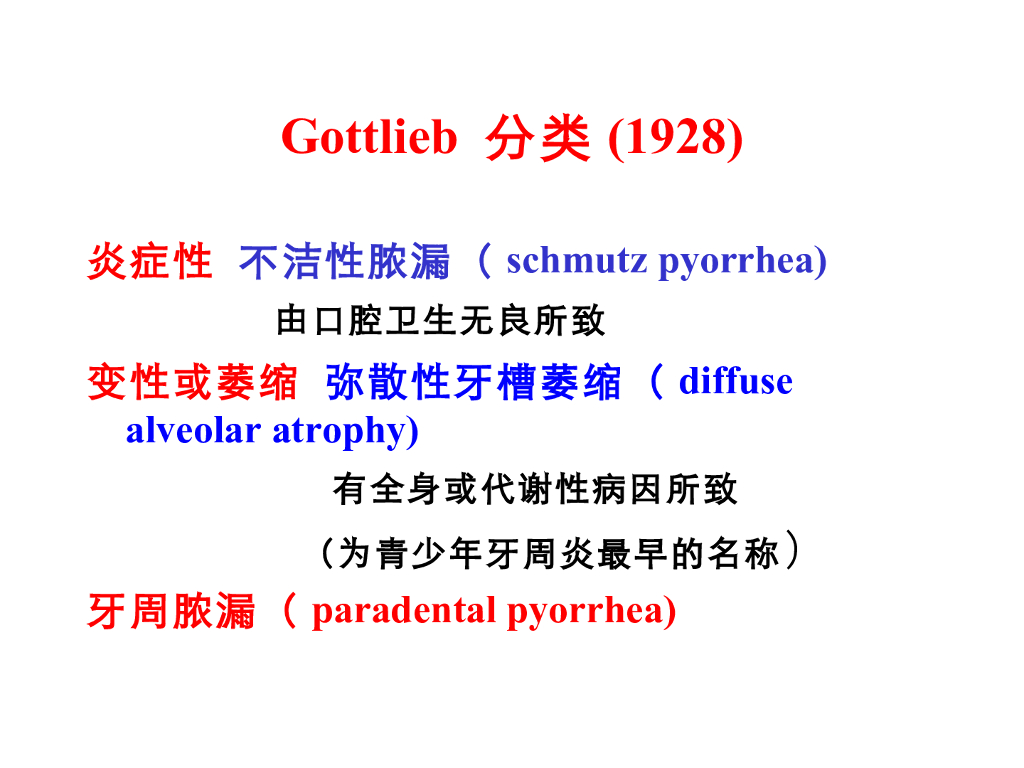 Gottlieb 分类 (1928)

炎症性 不洁性脓漏（ schmutz pyorrhea)

由口腔卫生无良所致

变性或萎缩 弥散性牙槽萎缩（ diffuse alveolar atrophy)

有全身或代谢性病因所致

（为青少年牙周炎最早的名称）

牙周脓漏（ paradental pyorrhea)